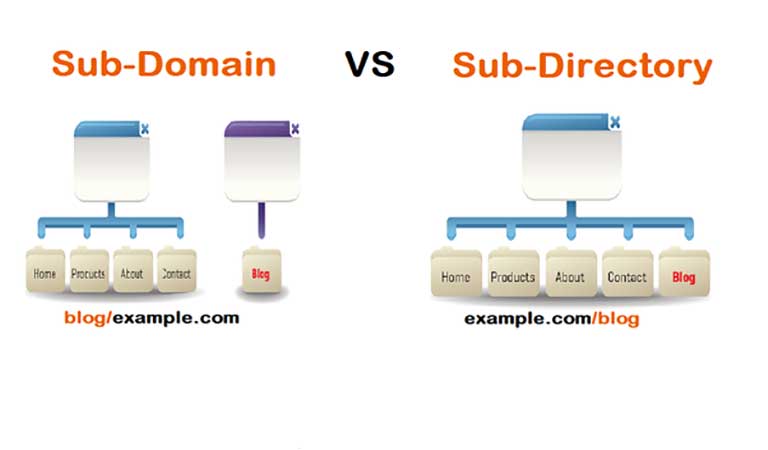 Sub-Domain VS Sub-Directory

Home Products About Contact

Blog

blog/example.com

Home Products About Contact Blog

example.com/blog